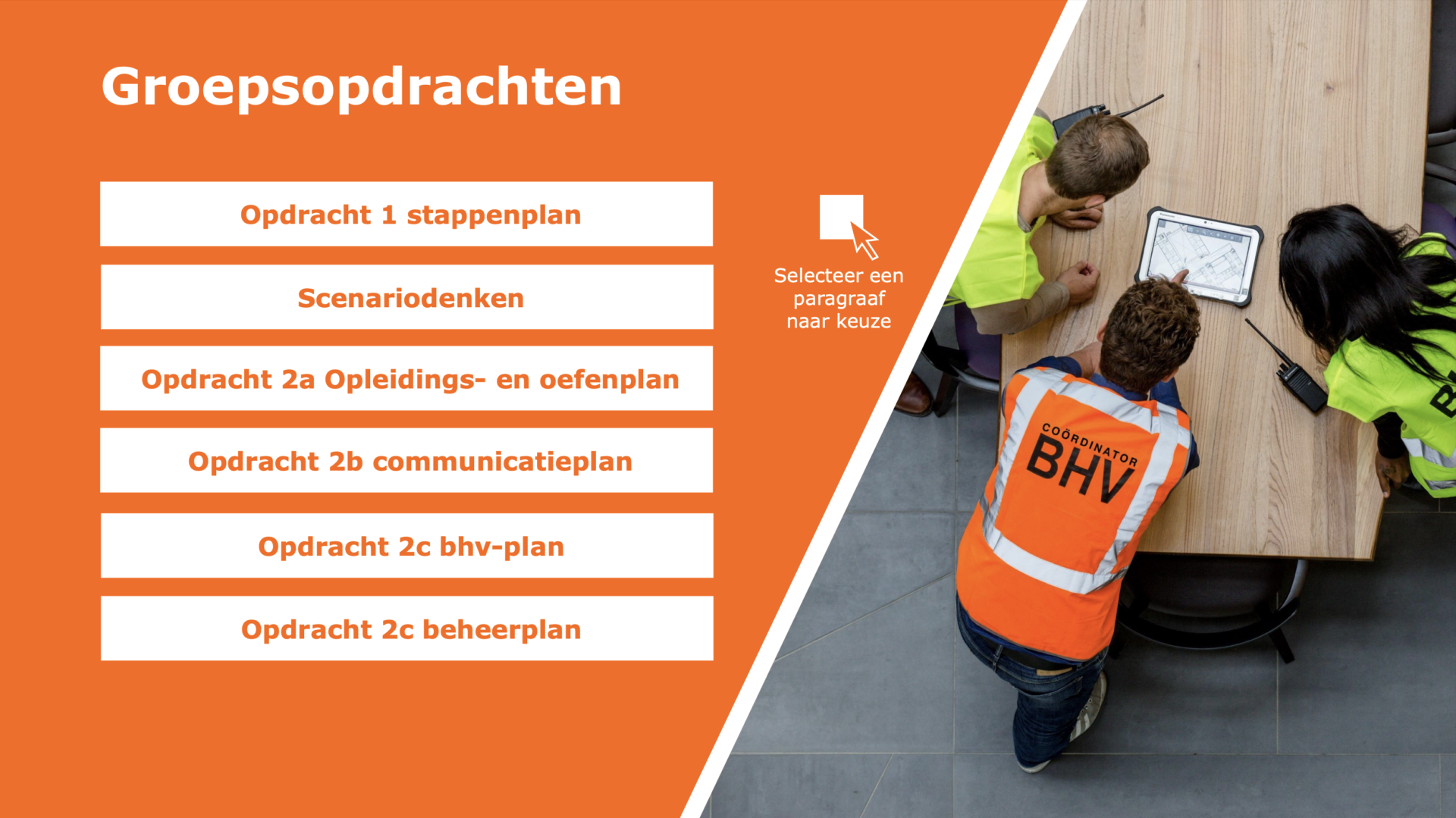 Groepsopdrachten

Opdracht 1 stappenplan

Scenariodenken

Opdracht 2a Opleidings- en oefenplan

Opdracht 2b communicatieplan

Opdracht 2c bhv-plan

Opdracht 2c beheerplan

Selecteer een paragraaf naar keuze

COÖRDINATOR
BHV